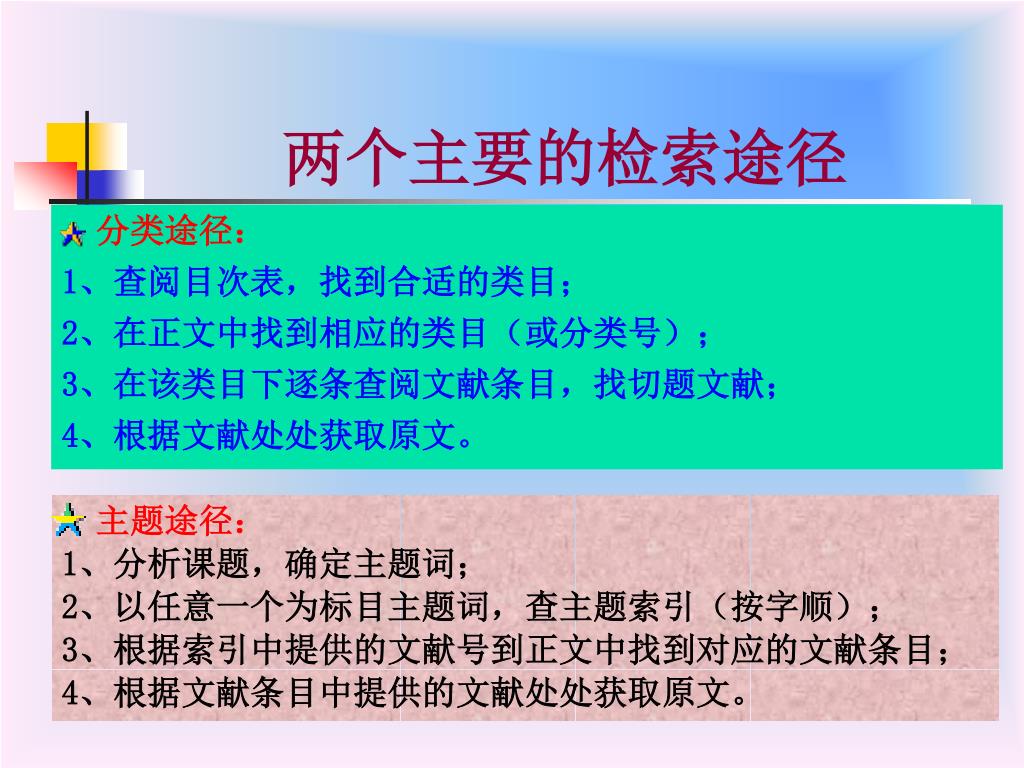 两个主要的检索途径

分类途径：
1、查阅目次表，找到合适的类目；
2、在正文中找到相应的类目（或分类号）；
3、在该类目下逐条查阅文献条目，找切题文献；
4、根据文献处处获取原文。

主题途径：
1、分析课题，确定主题词；
2、以任意一个为标目主题词，查主题索引（按字顺）；
3、根据索引中提供的文献号到正文中找到对应的文献条目；
4、根据文献条目中提供的文献处处获取原文。